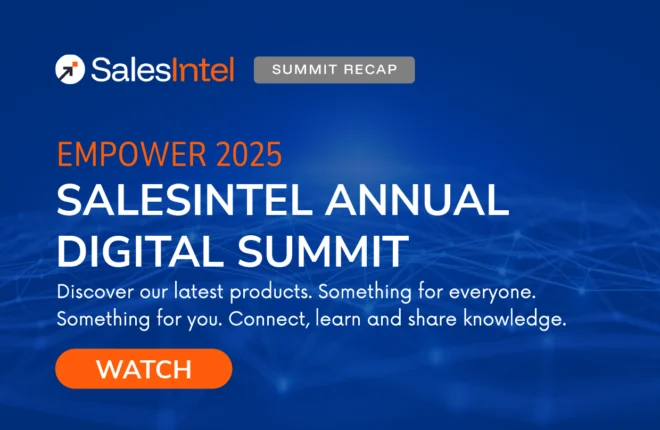 SalesIntel SUMMIT RECAP

EMPOWER 2025
SALESINTEL ANNUAL DIGITAL SUMMIT

Discover our latest products. Something for everyone. Something for you. Connect, learn and share knowledge.

WATCH